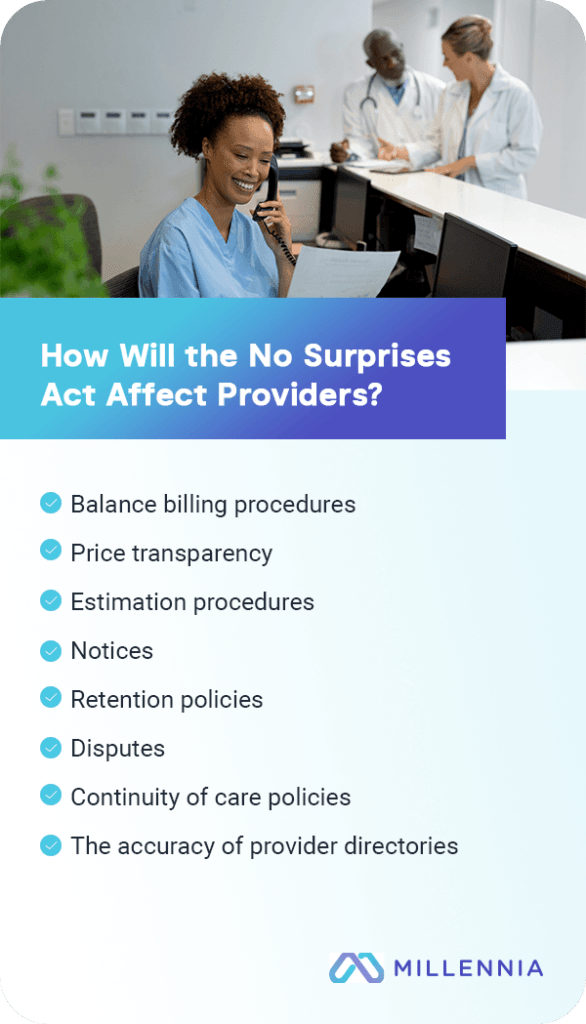 How Will the No Surprises Act Affect Providers?

Balance billing procedures
Price transparency
Estimation procedures
Notices
Retention policies
Disputes
Continuity of care policies
The accuracy of provider directories

MILLENNIA